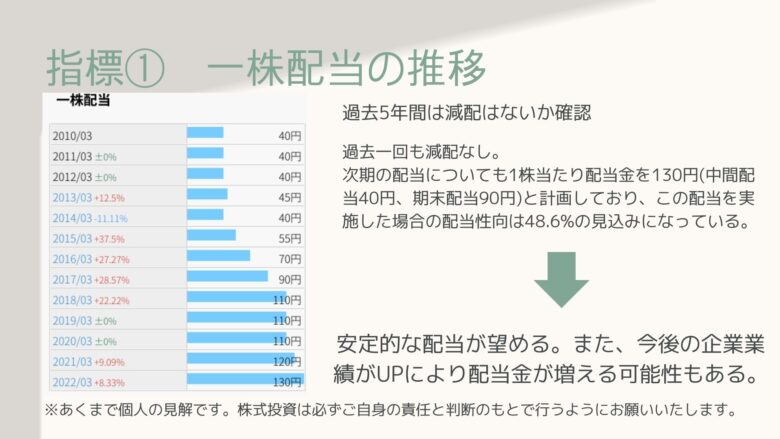 指標①　一株配当の推移

一株配当

| | |
|---|---|
| 2010/03 | 40円 |
| 2011/03 ±0% | 40円 |
| 2012/03 ±0% | 40円 |
| 2013/03 +12.5% | 45円 |
| 2014/03 -11.11% | 40円 |
| 2015/03 +37.5% | 55円 |
| 2016/03 +27.27% | 70円 |
| 2017/03 +28.57% | 90円 |
| 2018/03 +22.22% | 110円 |
| 2019/03 ±0% | 110円 |
| 2020/03 ±0% | 110円 |
| 2021/03 +9.09% | 120円 |
| 2022/03 +8.33% | 130円 |

過去5年間は減配はないか確認

過去一回も減配なし。
次期の配当についても1株当たり配当金を130円(中間配当40円、期末配当90円)と計画しており、この配当を実施した場合の配当性向は48.6%の見込みになっている。

安定的な配当が望める。また、今後の企業業績がUPにより配当金が増える可能性もある。

※あくまで個人の見解です。株式投資は必ずご自身の責任と判断のもとで行うようにお願いいたします。